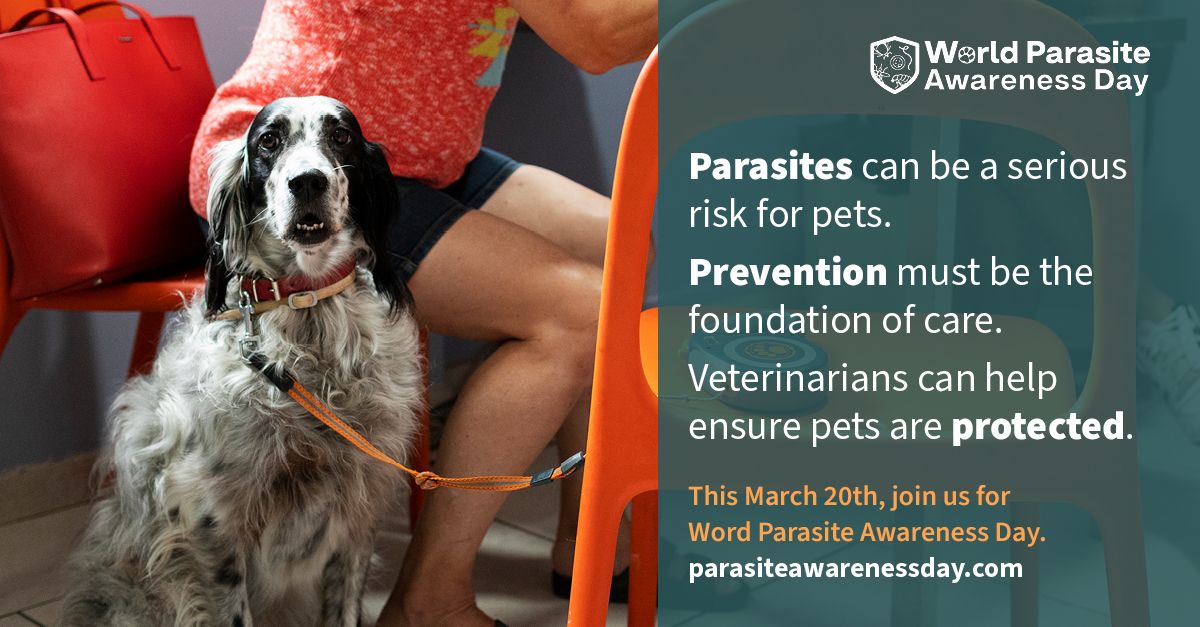 World Parasite
Awareness Day

Parasites can be a serious risk for pets.

Prevention must be the foundation of care.

Veterinarians can help ensure pets are protected.

This March 20th, join us for Word Parasite Awareness Day.
parasiteawarenessday.com